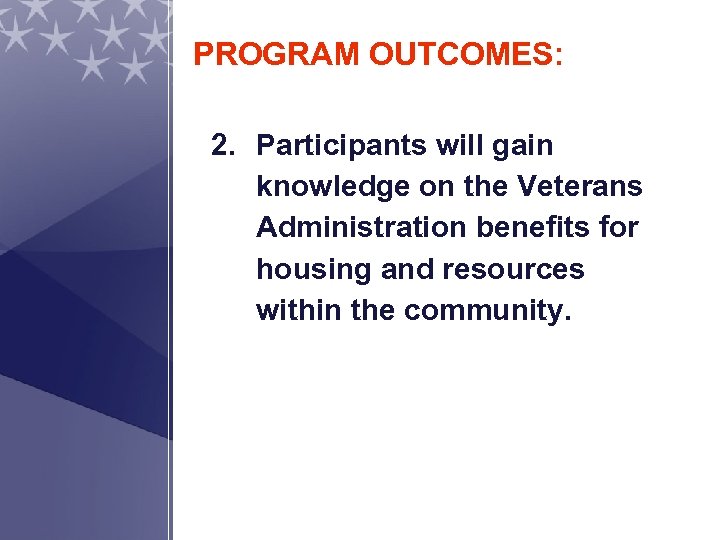 PROGRAM OUTCOMES:

2. Participants will gain knowledge on the Veterans Administration benefits for housing and resources within the community.